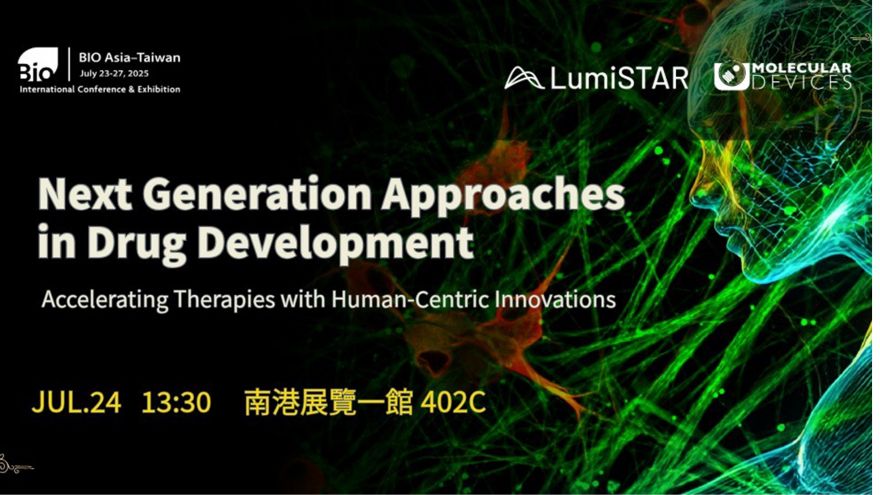 Bio
BIO Asia–Taiwan
July 23-27, 2025
International Conference & Exhibition

LumiSTAR

MOLECULAR DEVICES

Next Generation Approaches in Drug Development

Accelerating Therapies with Human-Centric Innovations

JUL.24 13:30 南港展覽一館 402C